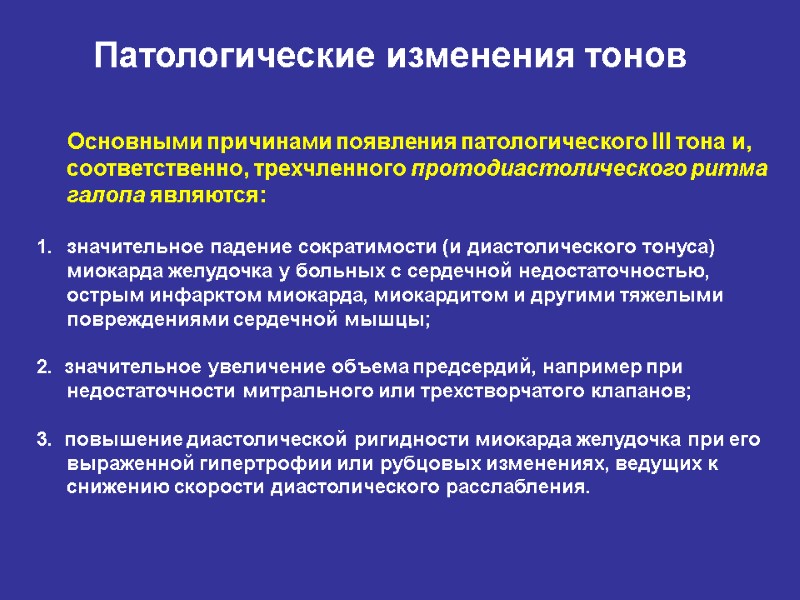 Патологические изменения тонов

Основными причинами появления патологического III тона и, соответственно, трехчленного протодиастолического ритма галопа являются:

1. значительное падение сократимости (и диастолического тонуса) миокарда желудочка у больных с сердечной недостаточностью, острым инфарктом миокарда, миокардитом и другими тяжелыми повреждениями сердечной мышцы;

2. значительное увеличение объема предсердий, например при недостаточности митрального или трехстворчатого клапанов;

3. повышение диастолической ригидности миокарда желудочка при его выраженной гипертрофии или рубцовых изменениях, ведущих к снижению скорости диастолического расслабления.